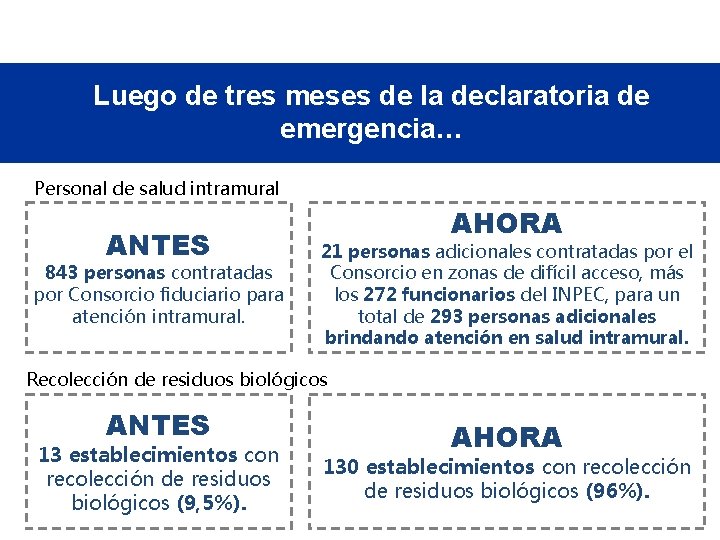 Luego de tres meses de la declaratoria de emergencia…

Personal de salud intramural

ANTES
843 personas contratadas por Consorcio fiduciario para atención intramural.

AHORA
21 personas adicionales contratadas por el Consorcio en zonas de difícil acceso, más los 272 funcionarios del INPEC, para un total de 293 personas adicionales brindando atención en salud intramural.

Recolección de residuos biológicos

ANTES
13 establecimientos con recolección de residuos biológicos (9,5%).

AHORA
130 establecimientos con recolección de residuos biológicos (96%).